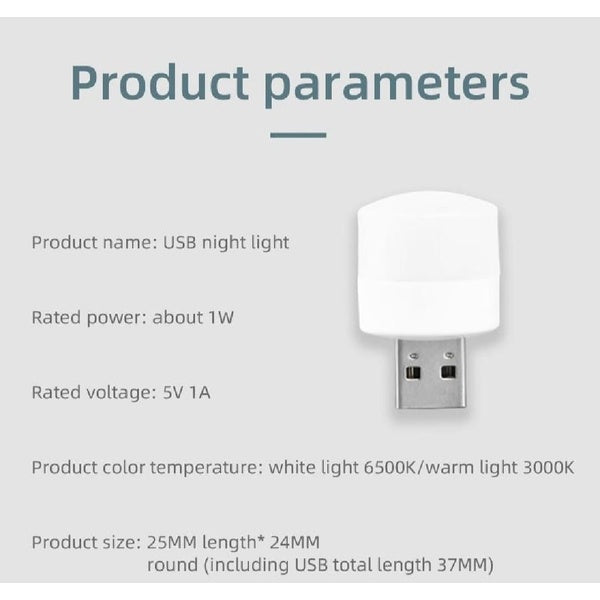 Product parameters

Product name: USB night light

Rated power: about 1W

Rated voltage: 5V 1A

Product color temperature: white light 6500K/warm light 3000K

Product size: 25MM length* 24MM round (including USB total length 37MM)